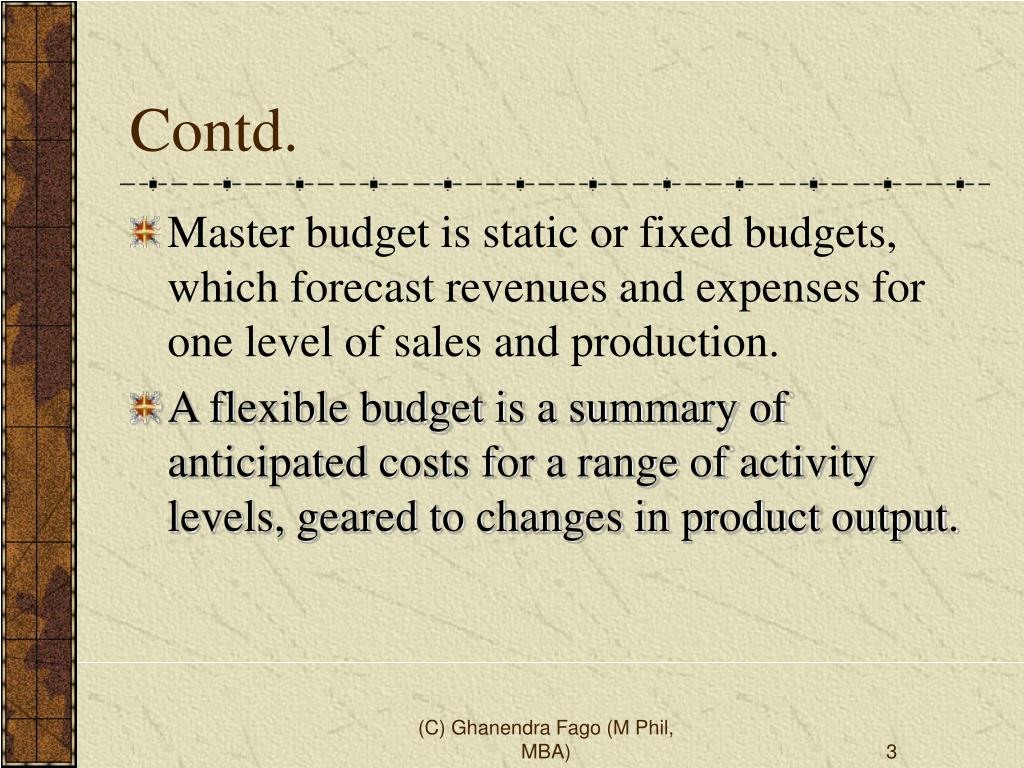 Contd.

Master budget is static or fixed budgets, which forecast revenues and expenses for one level of sales and production.

A flexible budget is a summary of anticipated costs for a range of activity levels, geared to changes in product output.

(C) Ghanendra Fago (M Phil, MBA)

3